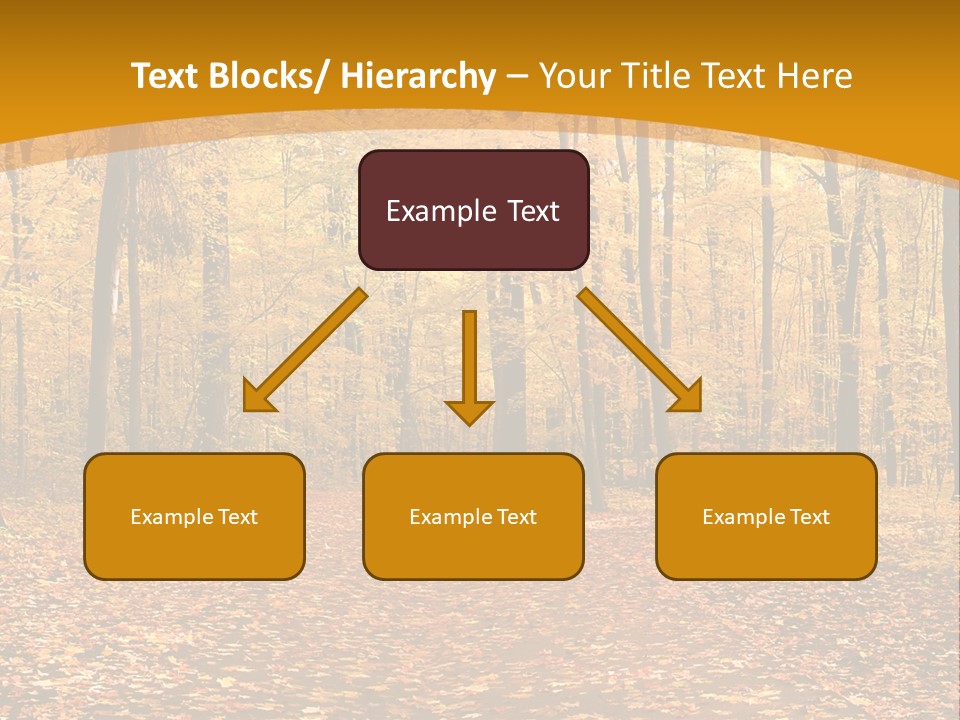 Text Blocks/ Hierarchy – Your Title Text Here

Example Text

Example Text

Example Text

Example Text